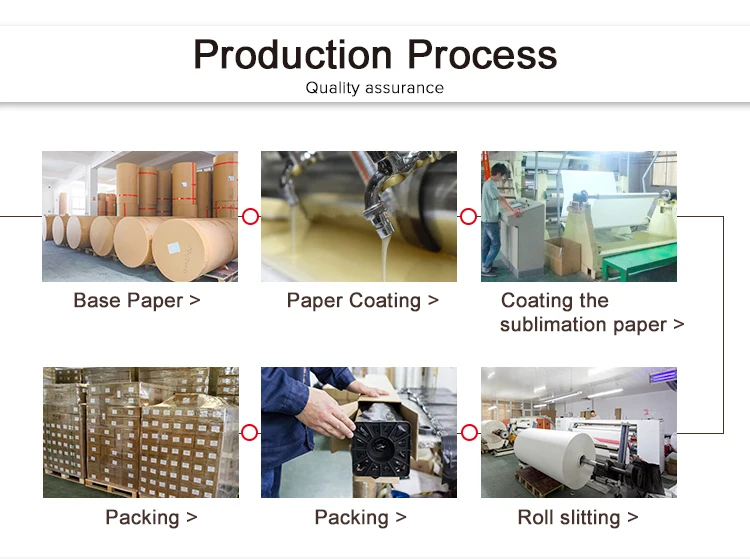 Production Process
Quality assurance

Base Paper >

Paper Coating >

Coating the sublimation paper >

Packing >

Packing >

Roll slitting >